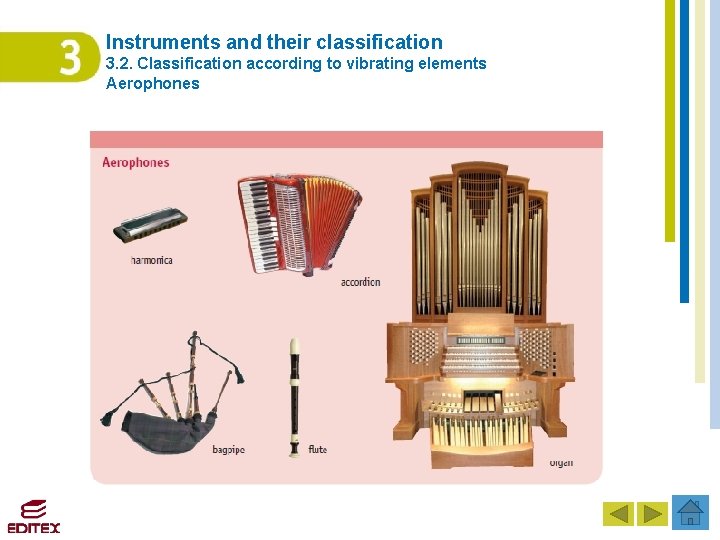 3

Instruments and their classification
3.2. Classification according to vibrating elements
Aerophones

Aerophones

harmonica

accordion

bagpipe

flute

organ

EDITEX